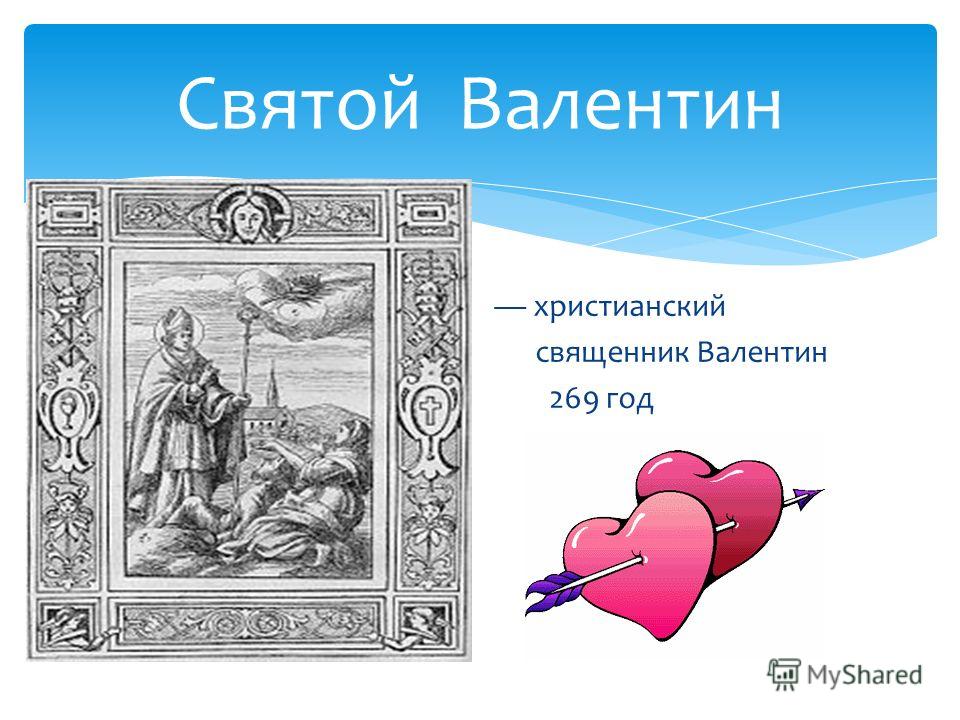 Святой Валентин

— христианский священник Валентин 269 год

MyShared